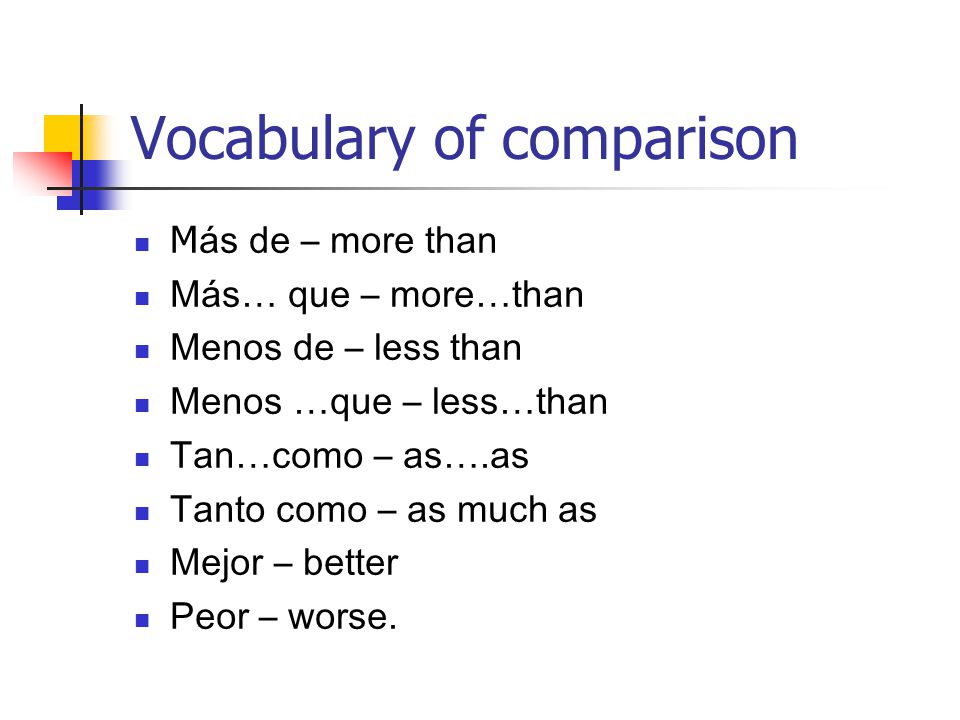 Vocabulary of comparison

- Más de – more than
- Más… que – more…than
- Menos de – less than
- Menos …que – less…than
- Tan…como – as….as
- Tanto como – as much as
- Mejor – better
- Peor – worse.